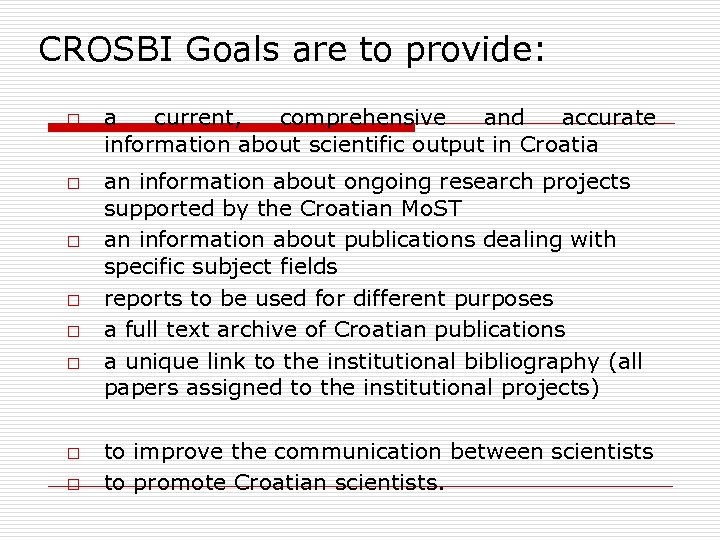 CROSBI Goals are to provide:

□ a current, comprehensive and accurate information about scientific output in Croatia

□ an information about ongoing research projects supported by the Croatian MoST

□ an information about publications dealing with specific subject fields

□ reports to be used for different purposes

□ a full text archive of Croatian publications

□ a unique link to the institutional bibliography (all papers assigned to the institutional projects)

□ to improve the communication between scientists

□ to promote Croatian scientists.